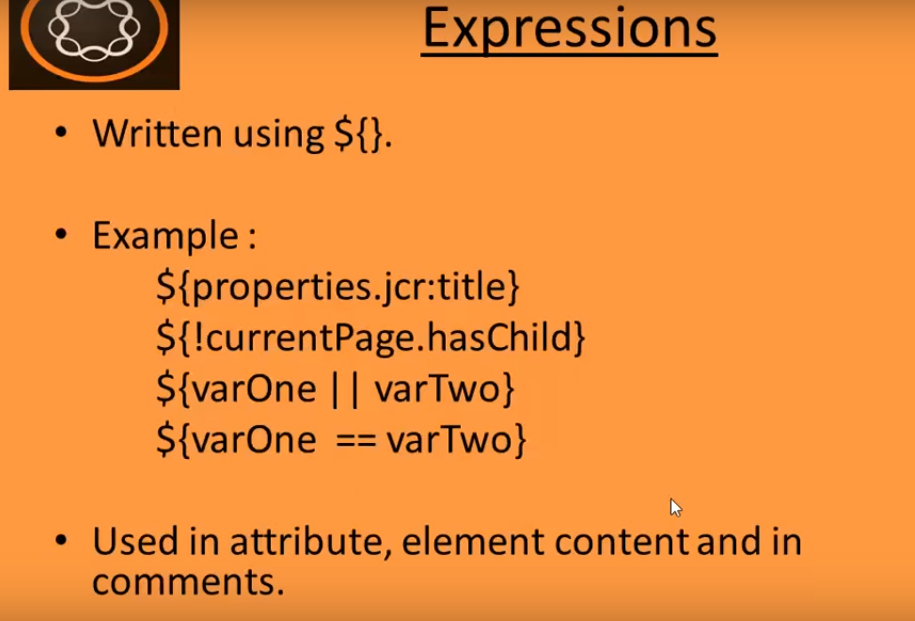 Expressions

• Written using ${}.

• Example :
${properties.jcr:title}
${!currentPage.hasChild}
${varOne || varTwo}
${varOne == varTwo}

• Used in attribute, element content and in comments.